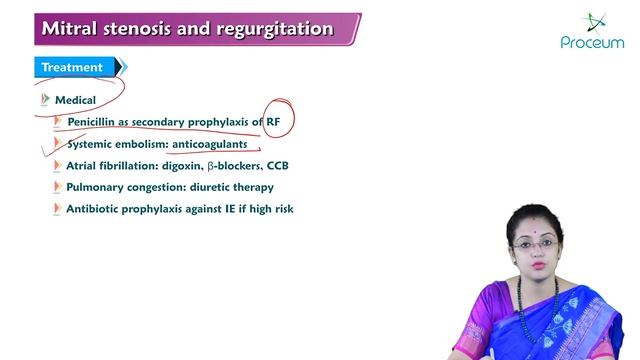 Mitral stenosis and regurgitation

Proceum

Treatment

Medical

Penicillin as secondary prophylaxis of RF

Systemic embolism: anticoagulants

Atrial fibrillation: digoxin, β-blockers, CCB

Pulmonary congestion: diuretic therapy

Antibiotic prophylaxis against IE if high risk